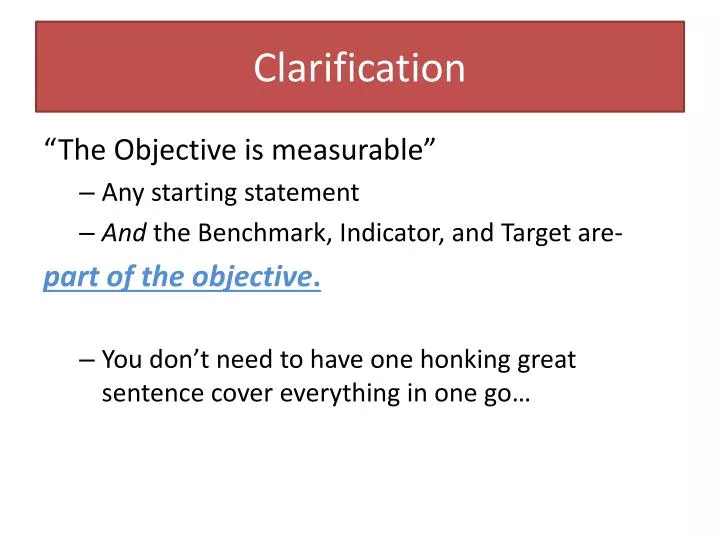 Clarification

“The Objective is measurable”

– Any starting statement

– And the Benchmark, Indicator, and Target are- part of the objective.

– You don’t need to have one honking great sentence cover everything in one go…